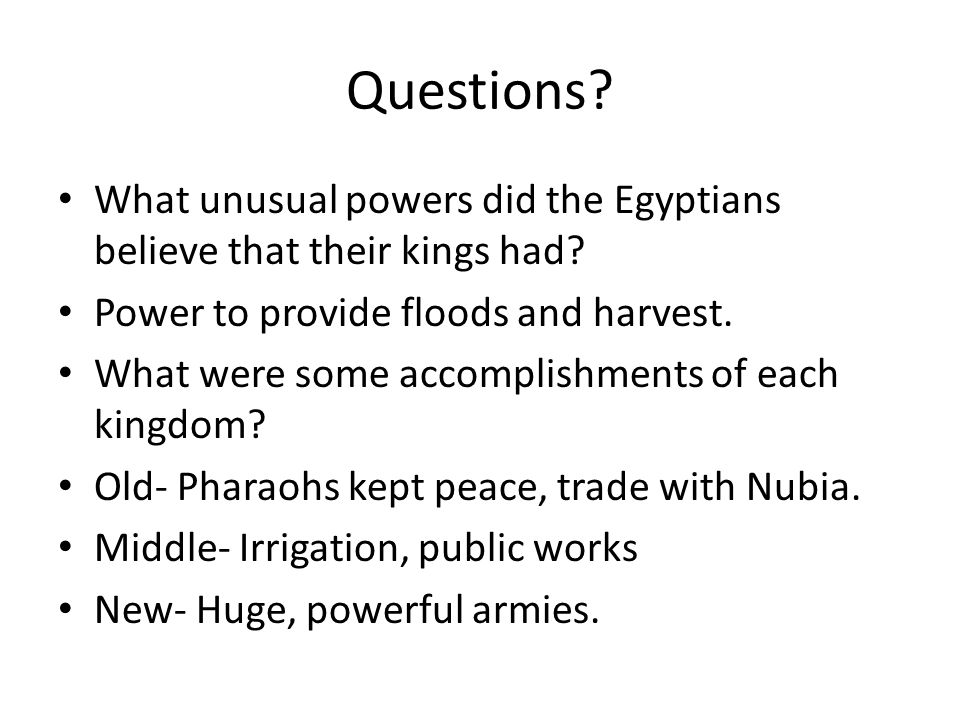 Questions?

• What unusual powers did the Egyptians believe that their kings had?
• Power to provide floods and harvest.
• What were some accomplishments of each kingdom?
• Old- Pharaohs kept peace, trade with Nubia.
• Middle- Irrigation, public works
• New- Huge, powerful armies.